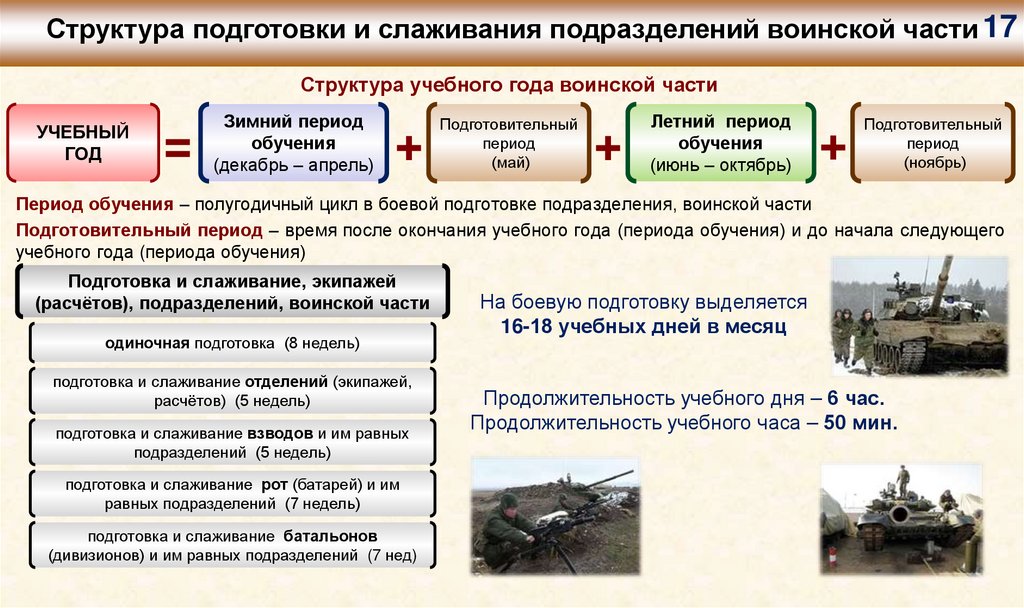 Структура подготовки и слаживания подразделений воинской части 17

Структура учебного года воинской части

УЧЕБНЫЙ ГОД = Зимний период обучения (декабрь – апрель) + Подготовительный период (май) + Летний период обучения (июнь – октябрь) + Подготовительный период (ноябрь)

Период обучения – полугодичный цикл в боевой подготовке подразделения, воинской части

Подготовительный период – время после окончания учебного года (периода обучения) и до начала следующего учебного года (периода обучения)

Подготовка и слаживание, экипажей (расчётов), подразделений, воинской части

одиночная подготовка (8 недель)

подготовка и слаживание отделений (экипажей, расчётов) (5 недель)

подготовка и слаживание взводов и им равных подразделений (5 недель)

подготовка и слаживание рот (батарей) и им равных подразделений (7 недель)

подготовка и слаживание батальонов (дивизионов) и им равных подразделений (7 нед)

На боевую подготовку выделяется 16-18 учебных дней в месяц

Продолжительность учебного дня – 6 час.
Продолжительность учебного часа – 50 мин.